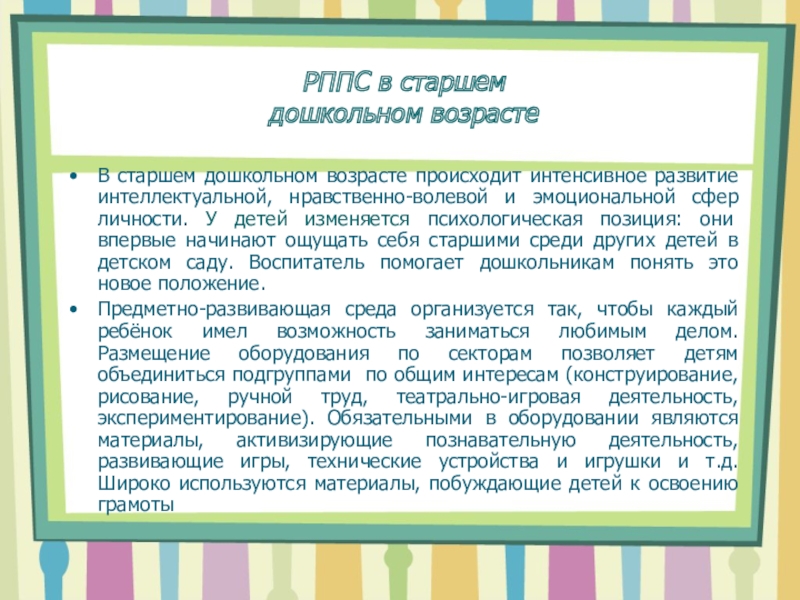 РППС в старшем
дошкольном возрасте

• В старшем дошкольном возрасте происходит интенсивное развитие интеллектуальной, нравственно-волевой и эмоциональной сфер личности. У детей изменяется психологическая позиция: они впервые начинают ощущать себя старшими среди других детей в детском саду. Воспитатель помогает дошкольникам понять это новое положение.

• Предметно-развивающая среда организуется так, чтобы каждый ребёнок имел возможность заниматься любимым делом. Размещение оборудования по секторам позволяет детям объединиться подгруппами по общим интересам (конструирование, рисование, ручной труд, театрально-игровая деятельность, экспериментирование). Обязательными в оборудовании являются материалы, активизирующие познавательную деятельность, развивающие игры, технические устройства и игрушки и т.д. Широко используются материалы, побуждающие детей к освоению грамоты